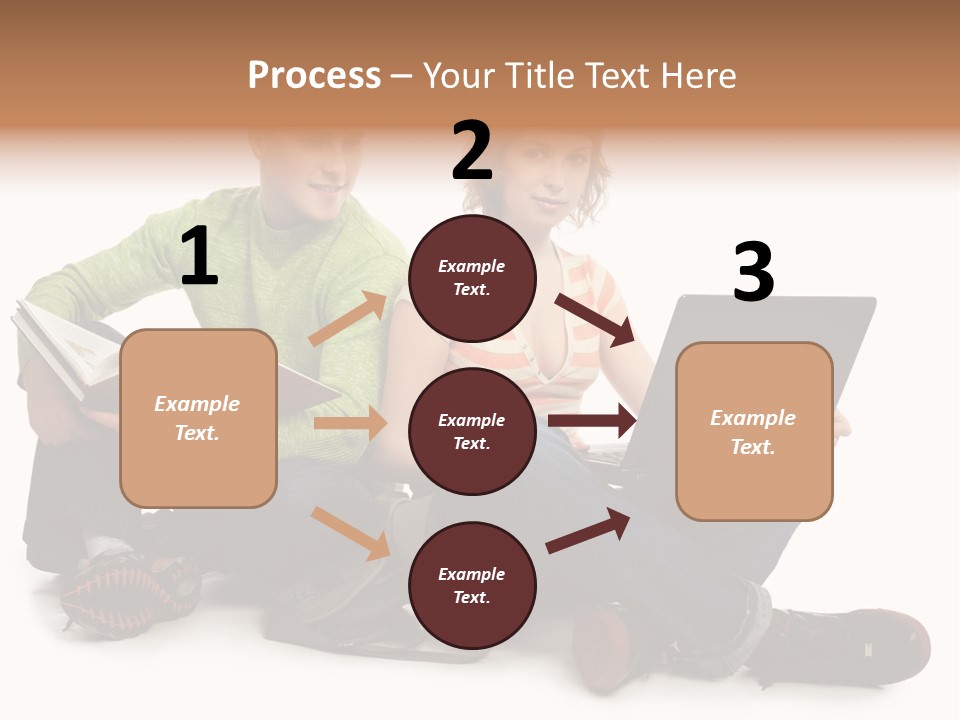 Process – Your Title Text Here

1

Example Text.

2

Example Text.

Example Text.

Example Text.

3

Example Text.